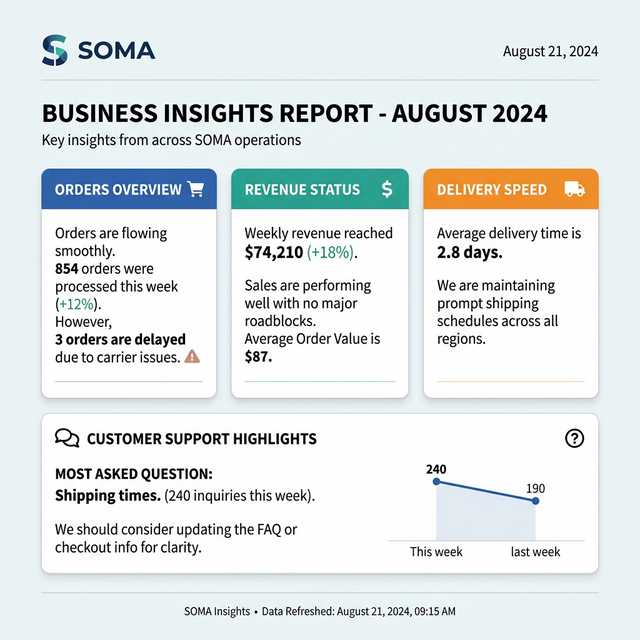 SOMA

August 21, 2024

BUSINESS INSIGHTS REPORT - AUGUST 2024

Key insights from across SOMA operations

ORDERS OVERVIEW

Orders are flowing smoothly.
854 orders were processed this week (+12%).
However,
3 orders are delayed due to carrier issues.

REVENUE STATUS $

Weekly revenue reached $74,210 (+18%).

Sales are performing well with no major roadblocks.
Average Order Value is $87.

DELIVERY SPEED

Average delivery time is 2.8 days.

We are maintaining prompt shipping schedules across all regions.

CUSTOMER SUPPORT HIGHLIGHTS

?

MOST ASKED QUESTION:
Shipping times. (240 inquiries this week).

We should consider updating the FAQ or checkout info for clarity.

240
190
This week
last week

SOMA Insights • Data Refreshed: August 21, 2024, 09:15 AM